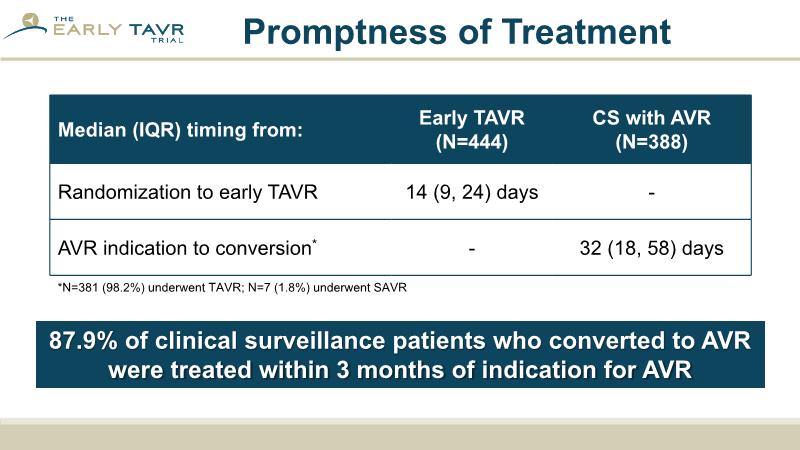 THE EARLY TAVR TRIAL

Promptness of Treatment

| Median (IQR) timing from: | Early TAVR (N=444) | CS with AVR (N=388) |
|---|---|---|
| Randomization to early TAVR | 14 (9, 24) days | - |
| AVR indication to conversion* | - | 32 (18, 58) days |

*N=381 (98.2%) underwent TAVR; N=7 (1.8%) underwent SAVR

87.9% of clinical surveillance patients who converted to AVR were treated within 3 months of indication for AVR